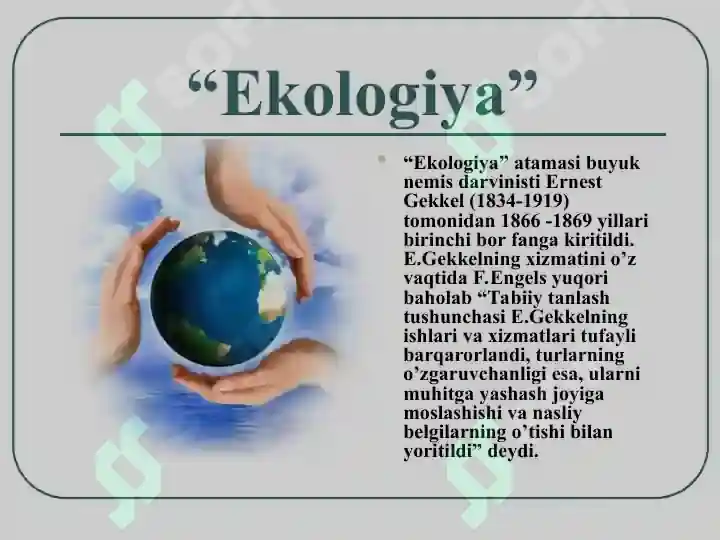 “Ekologiya”

“Ekologiya” atamasi buyuk nemis darvinisti Ernest Gekkel (1834-1919) tomonidan 1866 -1869 yillari birinchi bor fanga kiritildi. E.Gekkelning xizmatini o’z vaqtida F.Engels yuqori baholab “Tabiiy tanlash tushunchasi E.Gekkelning ishlari va xizmatlari tufayli barqarorlandi, turlarning o’zgaruvchanligi esa, ularni muhitga yashash joyiga moslashishi va nasliy belgilarning o’tishi bilan yoritildi” deydi.